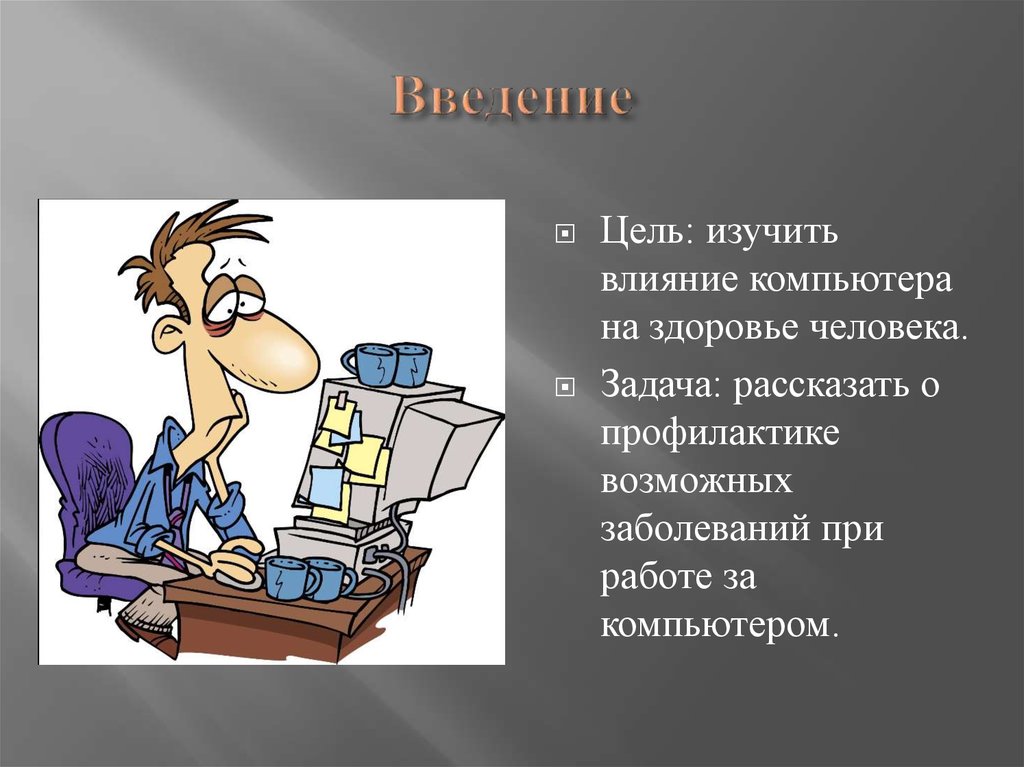 Введение

Цель: изучить влияние компьютера на здоровье человека.

Задача: рассказать о профилактике возможных заболеваний при работе за компьютером.